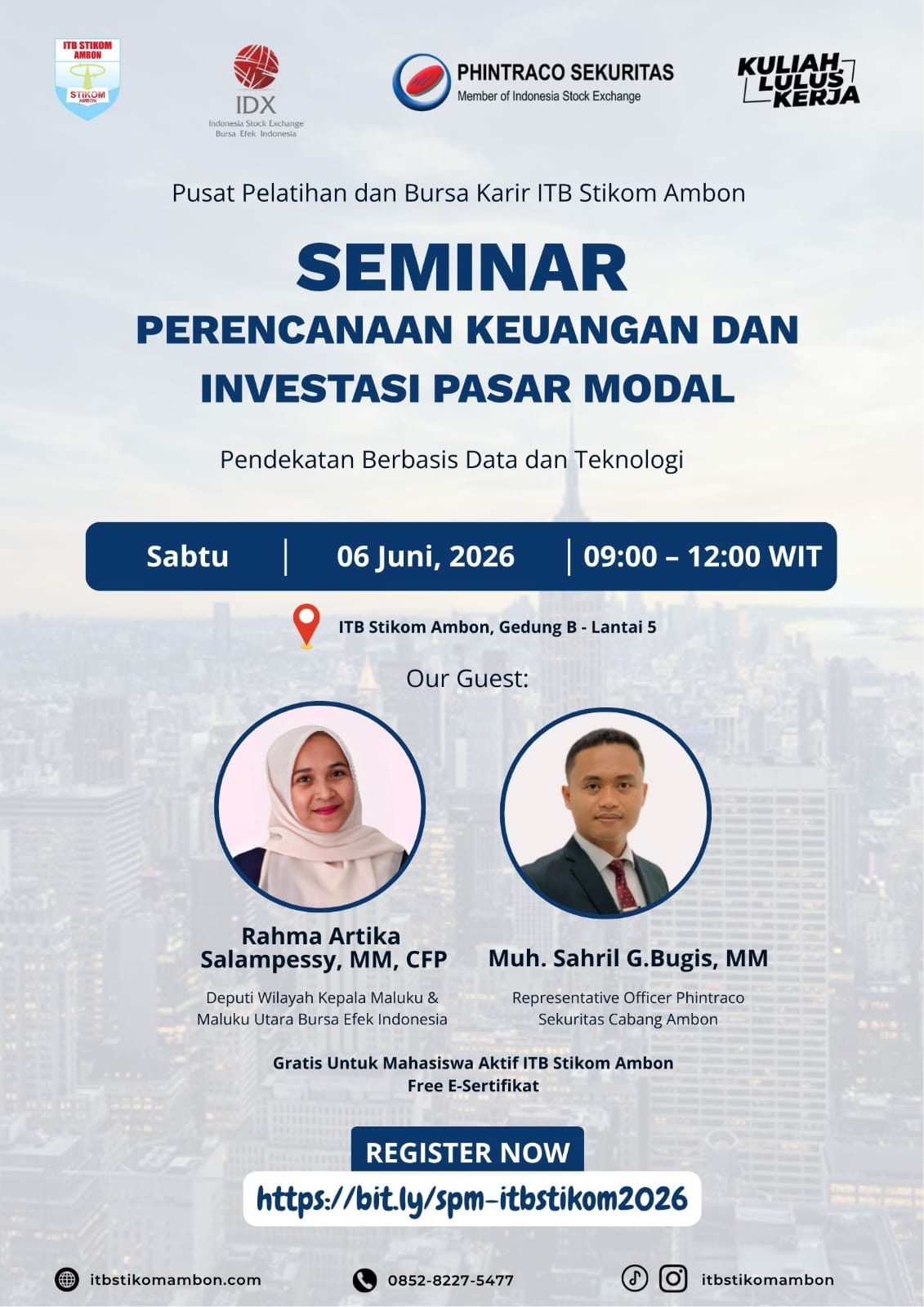 ITB STIKOM AMBON
STIKOM AMBON

IDX
Indonesia Stock Exchange
Bursa Efek Indonesia

PHINTRACO SEKURITAS
Member of Indonesia Stock Exchange

KULIAH LULUS KERJA

Pusat Pelatihan dan Bursa Karir ITB Stikom Ambon

SEMINAR
PERENCANAAN KEUANGAN DAN INVESTASI PASAR MODAL

Pendekatan Berbasis Data dan Teknologi

Sabtu | 06 Juni, 2026 | 09:00 – 12:00 WIT

ITB Stikom Ambon, Gedung B - Lantai 5

Our Guest:

Rahma Artika Salampessy, MM, CFP
Deputi Wilayah Kepala Maluku & Maluku Utara Bursa Efek Indonesia

Muh. Sahril G.Bugis, MM
Representative Officer Phintraco Sekuritas Cabang Ambon

Gratis Untuk Mahasiswa Aktif ITB Stikom Ambon
Free E-Sertifikat

REGISTER NOW
https://bit.ly/spm-itbstikom2026

itbstikomambon.com
0852-8227-5477
itbstikomambon